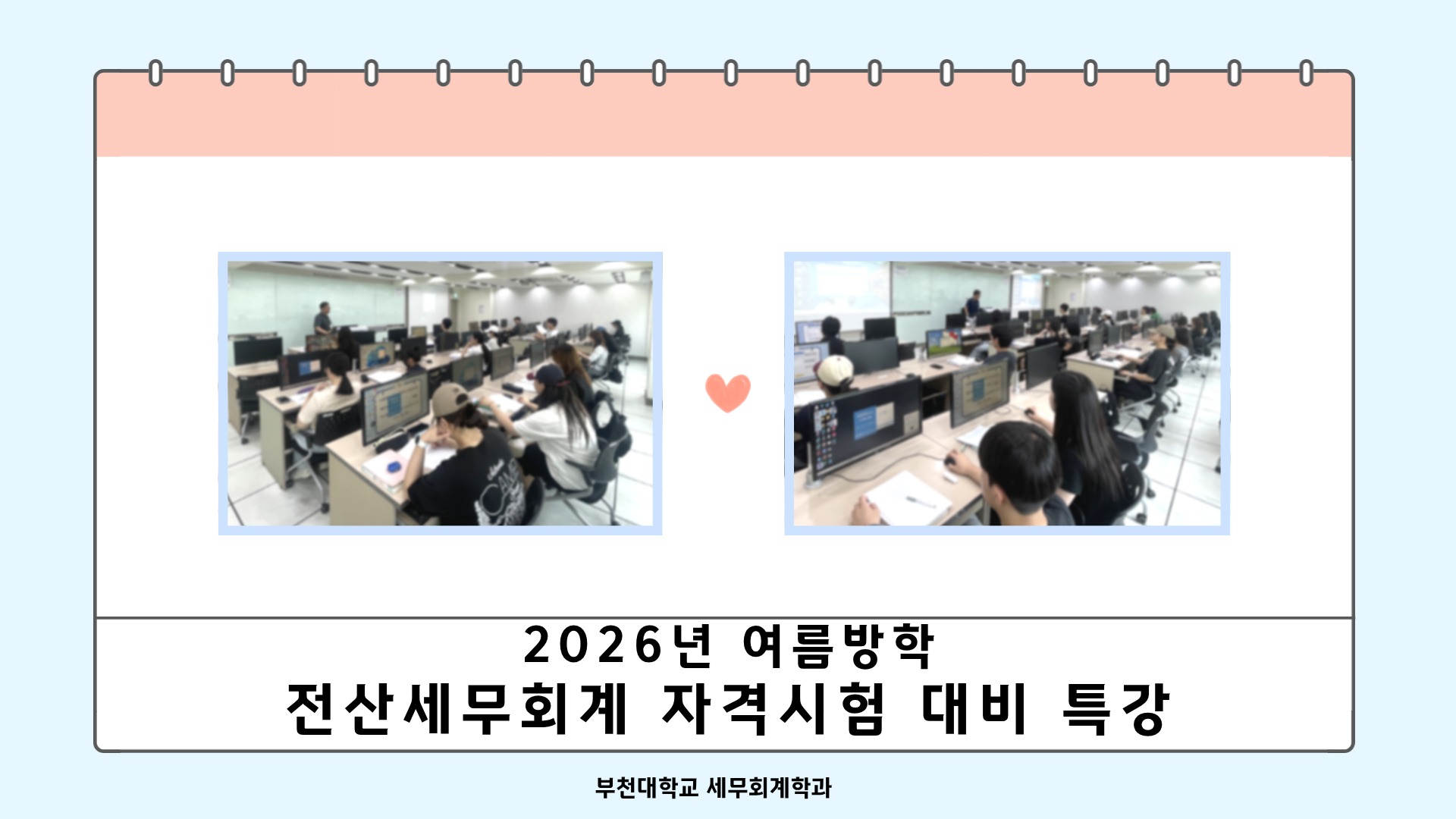 2026년 여름방학
전산세무회계 자격시험 대비 특강

부천대학교 세무회계학과